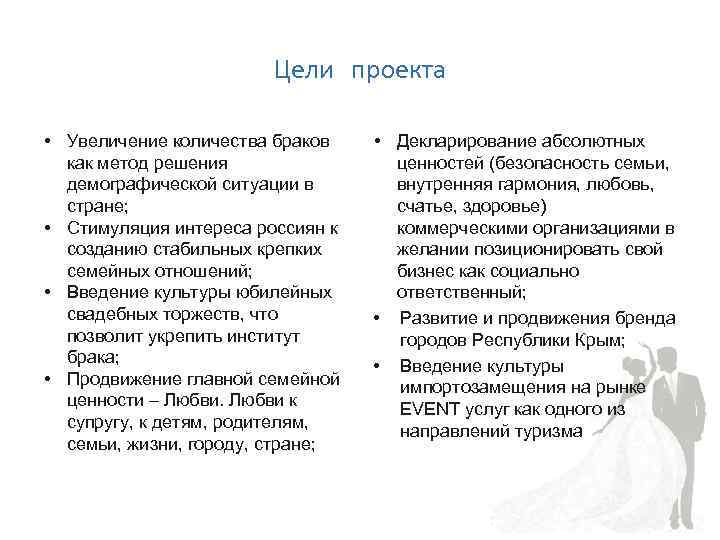 Цели проекта

• Увеличение количества браков как метод решения демографической ситуации в стране;
• Стимуляция интереса россиян к созданию стабильных крепких семейных отношений;
• Введение культуры юбилейных свадебных торжеств, что позволит укрепить институт брака;
• Продвижение главной семейной ценности – Любви. Любви к супругу, к детям, родителям, семьи, жизни, городу, стране;

• Декларирование абсолютных ценностей (безопасность семьи, внутренняя гармония, любовь, счатье, здоровье) коммерческими организациями в желании позиционировать свой бизнес как социально ответственный;
• Развитие и продвижения бренда городов Республики Крым;
• Введение культуры импортозамещения на рынке EVENT услуг как одного из направлений туризма